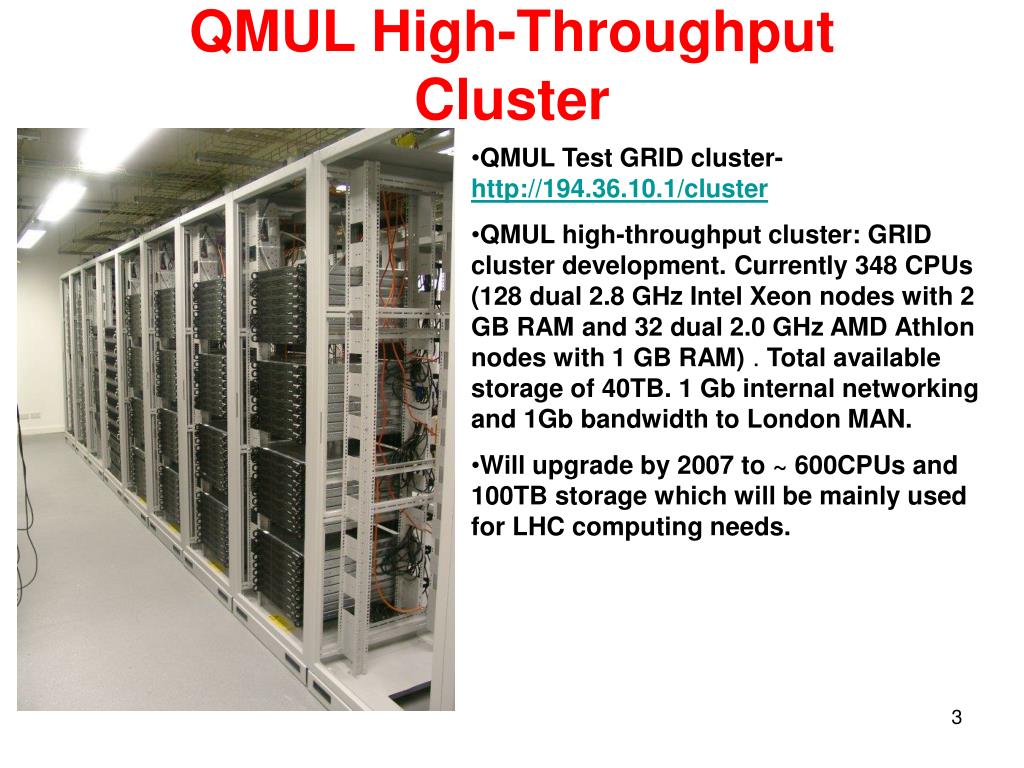 QMUL High-Throughput Cluster

•QMUL Test GRID cluster- http://194.36.10.1/cluster

•QMUL high-throughput cluster: GRID cluster development. Currently 348 CPUs (128 dual 2.8 GHz Intel Xeon nodes with 2 GB RAM and 32 dual 2.0 GHz AMD Athlon nodes with 1 GB RAM) . Total available storage of 40TB. 1 Gb internal networking and 1Gb bandwidth to London MAN.

•Will upgrade by 2007 to ~ 600CPUs and 100TB storage which will be mainly used for LHC computing needs.

3